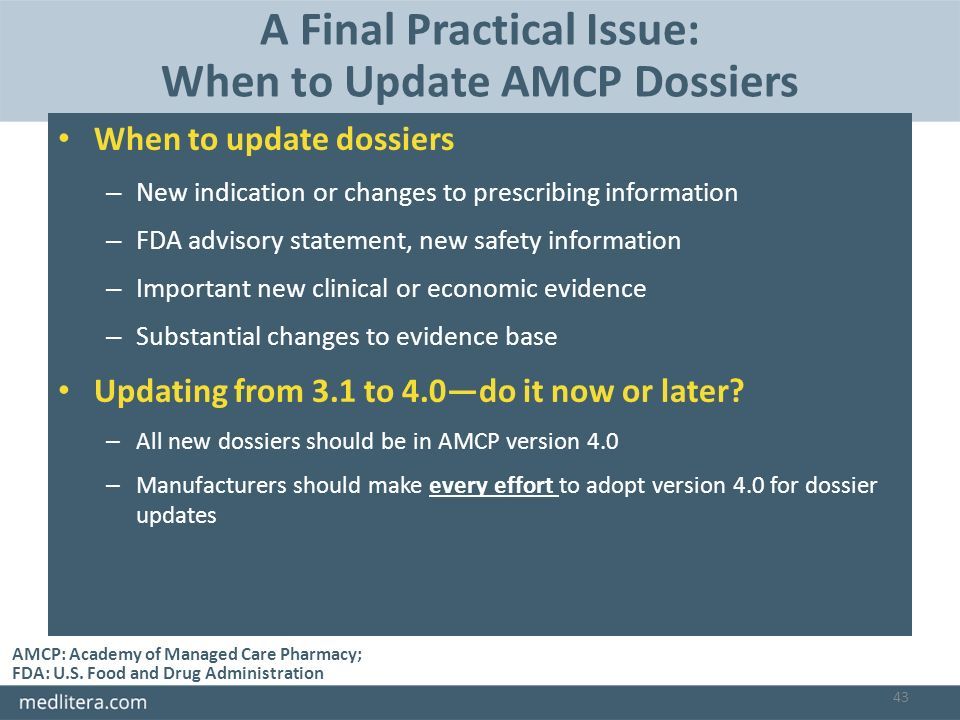 A Final Practical Issue:
When to Update AMCP Dossiers

• When to update dossiers
– New indication or changes to prescribing information
– FDA advisory statement, new safety information
– Important new clinical or economic evidence
– Substantial changes to evidence base

• Updating from 3.1 to 4.0—do it now or later?
– All new dossiers should be in AMCP version 4.0
– Manufacturers should make every effort to adopt version 4.0 for dossier updates

AMCP: Academy of Managed Care Pharmacy;
FDA: U.S. Food and Drug Administration

medlitera.com

43